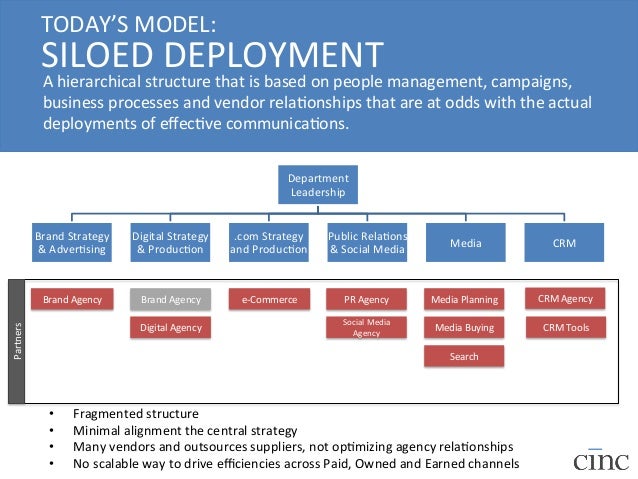 TODAY'S MODEL:
SILOED DEPLOYMENT

A hierarchical structure that is based on people management, campaigns, business processes and vendor relationships that are at odds with the actual deployments of effective communications.

Department Leadership

Brand Strategy & Advertising

Digital Strategy & Production

.com Strategy and Production

Public Relations & Social Media

Media

CRM

Partners

Brand Agency

Brand Agency

Digital Agency

e-Commerce

PR Agency

Social Media Agency

Media Planning

Media Buying

Search

CRM Agency

CRM Tools

• Fragmented structure
• Minimal alignment the central strategy
• Many vendors and outsources suppliers, not optimizing agency relationships
• No scalable way to drive efficiencies across Paid, Owned and Earned channels

cinc